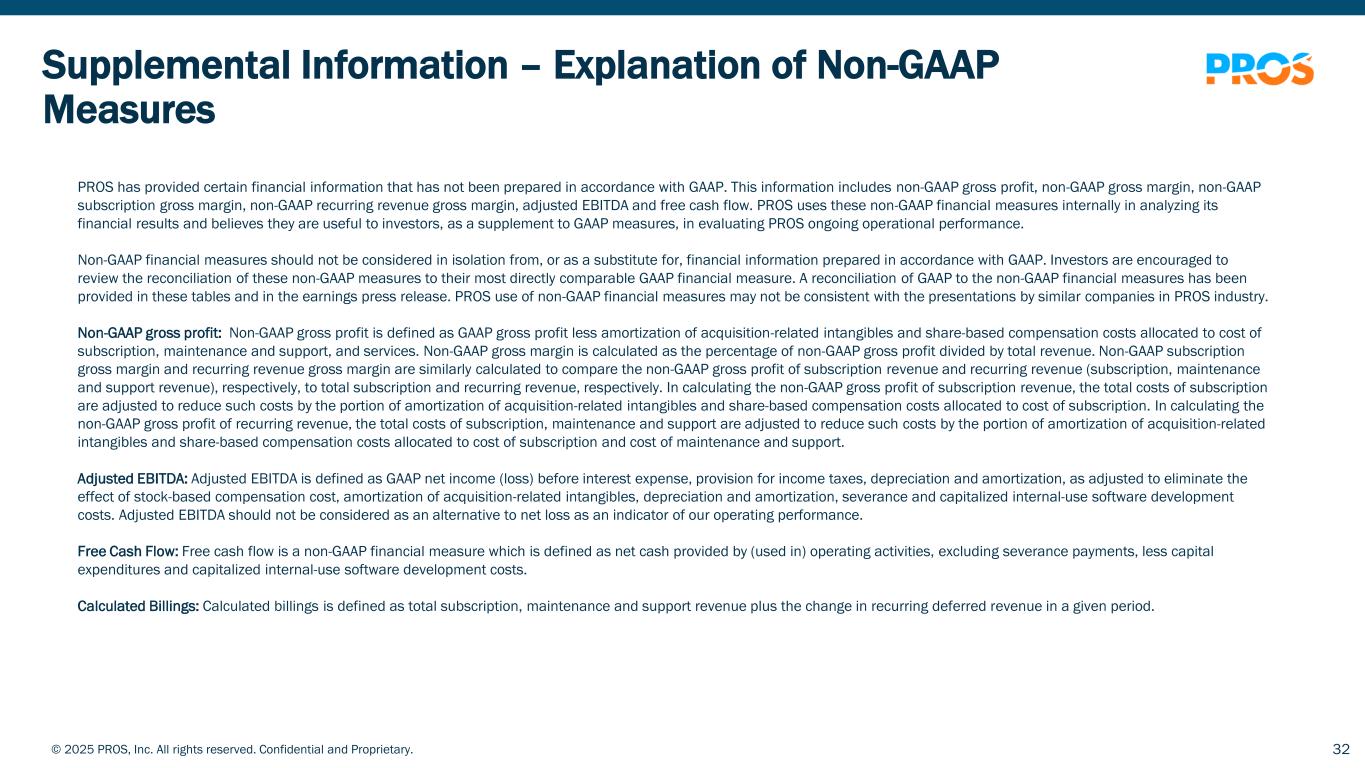 Supplemental Information – Explanation of Non-GAAP Measures

PROS

PROS has provided certain financial information that has not been prepared in accordance with GAAP. This information includes non-GAAP gross profit, non-GAAP gross margin, non-GAAP subscription gross margin, non-GAAP recurring revenue gross margin, adjusted EBITDA and free cash flow. PROS uses these non-GAAP financial measures internally in analyzing its financial results and believes they are useful to investors, as a supplement to GAAP measures, in evaluating PROS ongoing operational performance.

Non-GAAP financial measures should not be considered in isolation from, or as a substitute for, financial information prepared in accordance with GAAP. Investors are encouraged to review the reconciliation of these non-GAAP measures to their most directly comparable GAAP financial measure. A reconciliation of GAAP to the non-GAAP financial measures has been provided in these tables and in the earnings press release. PROS use of non-GAAP financial measures may not be consistent with the presentations by similar companies in PROS industry.

Non-GAAP gross profit: Non-GAAP gross profit is defined as GAAP gross profit less amortization of acquisition-related intangibles and share-based compensation costs allocated to cost of subscription, maintenance and support, and services. Non-GAAP gross margin is calculated as the percentage of non-GAAP gross profit divided by total revenue. Non-GAAP subscription gross margin and recurring revenue gross margin are similarly calculated to compare the non-GAAP gross profit of subscription revenue and recurring revenue (subscription, maintenance and support revenue), respectively, to total subscription and recurring revenue, respectively. In calculating the non-GAAP gross profit of subscription revenue, the total costs of subscription are adjusted to reduce such costs by the portion of amortization of acquisition-related intangibles and share-based compensation costs allocated to cost of subscription. In calculating the non-GAAP gross profit of recurring revenue, the total costs of subscription, maintenance and support are adjusted to reduce such costs by the portion of amortization of acquisition-related intangibles and share-based compensation costs allocated to cost of subscription and cost of maintenance and support.

Adjusted EBITDA: Adjusted EBITDA is defined as GAAP net income (loss) before interest expense, provision for income taxes, depreciation and amortization, as adjusted to eliminate the effect of stock-based compensation cost, amortization of acquisition-related intangibles, depreciation and amortization, severance and capitalized internal-use software development costs. Adjusted EBITDA should not be considered as an alternative to net loss as an indicator of our operating performance.

Free Cash Flow: Free cash flow is a non-GAAP financial measure which is defined as net cash provided by (used in) operating activities, excluding severance payments, less capital expenditures and capitalized internal-use software development costs.

Calculated Billings: Calculated billings is defined as total subscription, maintenance and support revenue plus the change in recurring deferred revenue in a given period.

© 2025 PROS, Inc. All rights reserved. Confidential and Proprietary.

32